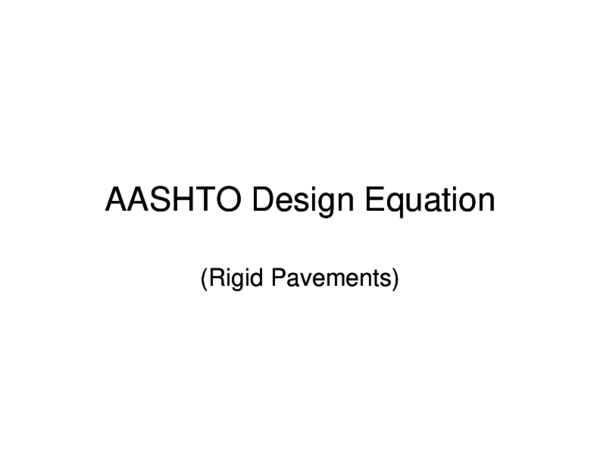 AASHTO Design Equation

(Rigid Pavements)